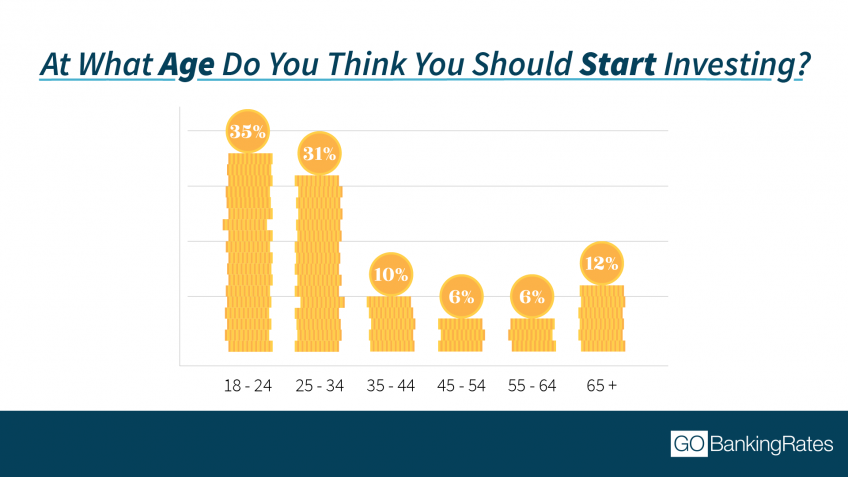 At What Age Do You Think You Should Start Investing?

35%
31%
10%
6%
6%
12%

18 - 24
25 - 34
35 - 44
45 - 54
55 - 64
65 +

GO BankingRates